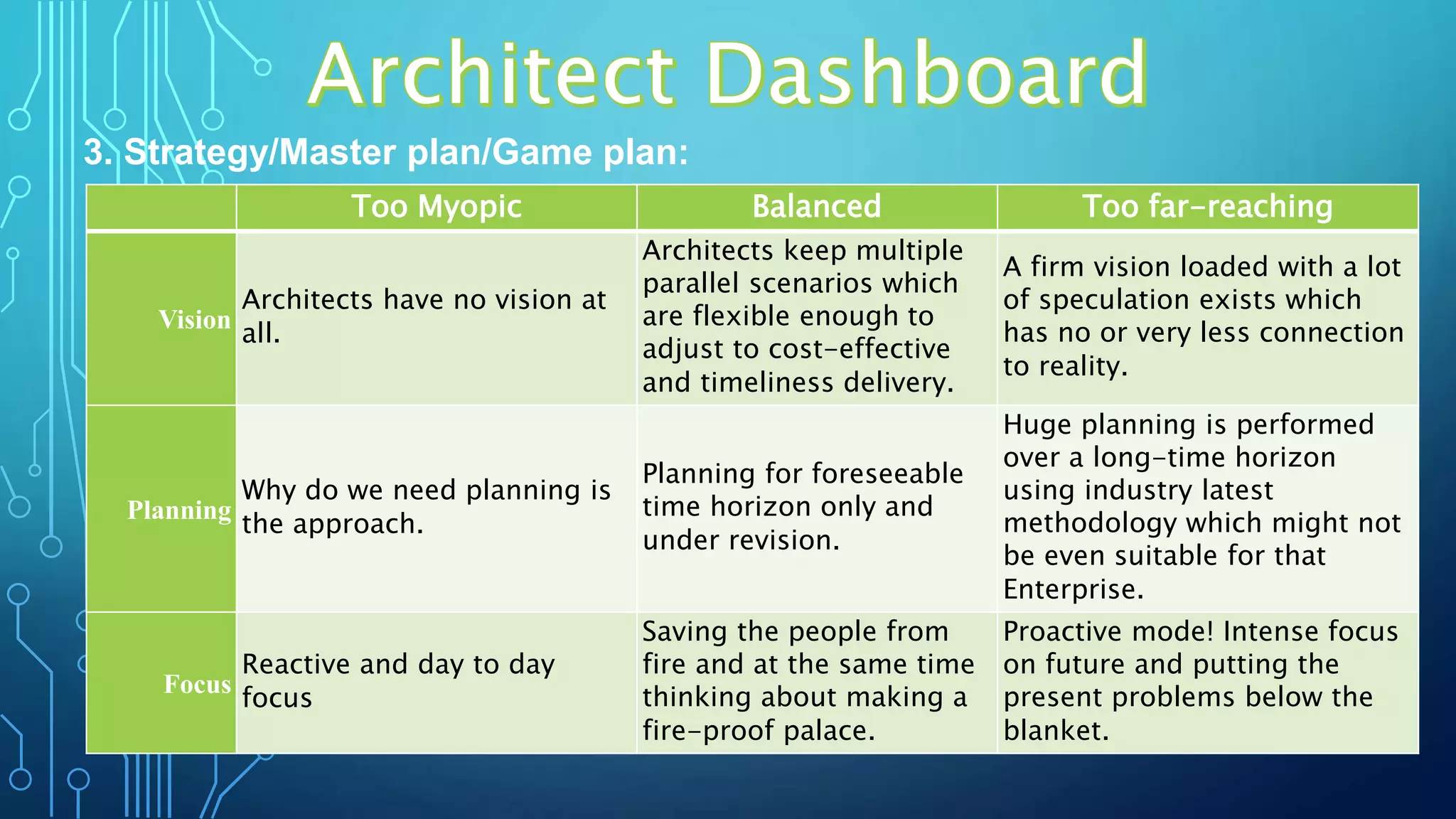 Architect Dashboard

3. Strategy/Master plan/Game plan:

| | Too Myopic | Balanced | Too far-reaching |
|---|---|---|---|
| Vision | Architects have no vision at all. | Architects keep multiple parallel scenarios which are flexible enough to adjust to cost-effective and timeliness delivery. | A firm vision loaded with a lot of speculation exists which has no or very less connection to reality. |
| Planning | Why do we need planning is the approach. | Planning for foreseeable time horizon only and under revision. | Huge planning is performed over a long-time horizon using industry latest methodology which might not be even suitable for that Enterprise. |
| Focus | Reactive and day to day focus | Saving the people from fire and at the same time thinking about making a fire-proof palace. | Proactive mode! Intense focus on future and putting the present problems below the blanket. |